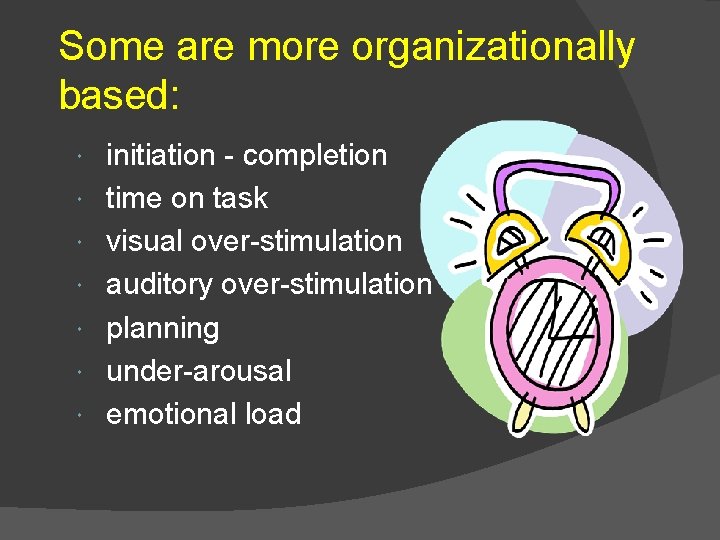 Some are more organizationally based:

- initiation - completion
- time on task
- visual over-stimulation
- auditory over-stimulation
- planning
- under-arousal
- emotional load